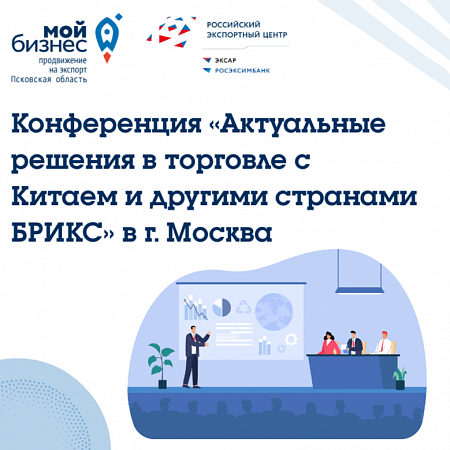 мой бизнес
продвижение на экспорт
Псковская область

РОССИЙСКИЙ ЭКСПОРТНЫЙ ЦЕНТР
ЭКСАР
РОСЭКСИМБАНК

Конференция «Актуальные решения в торговле с Китаем и другими странами БРИКС» в г. Москва